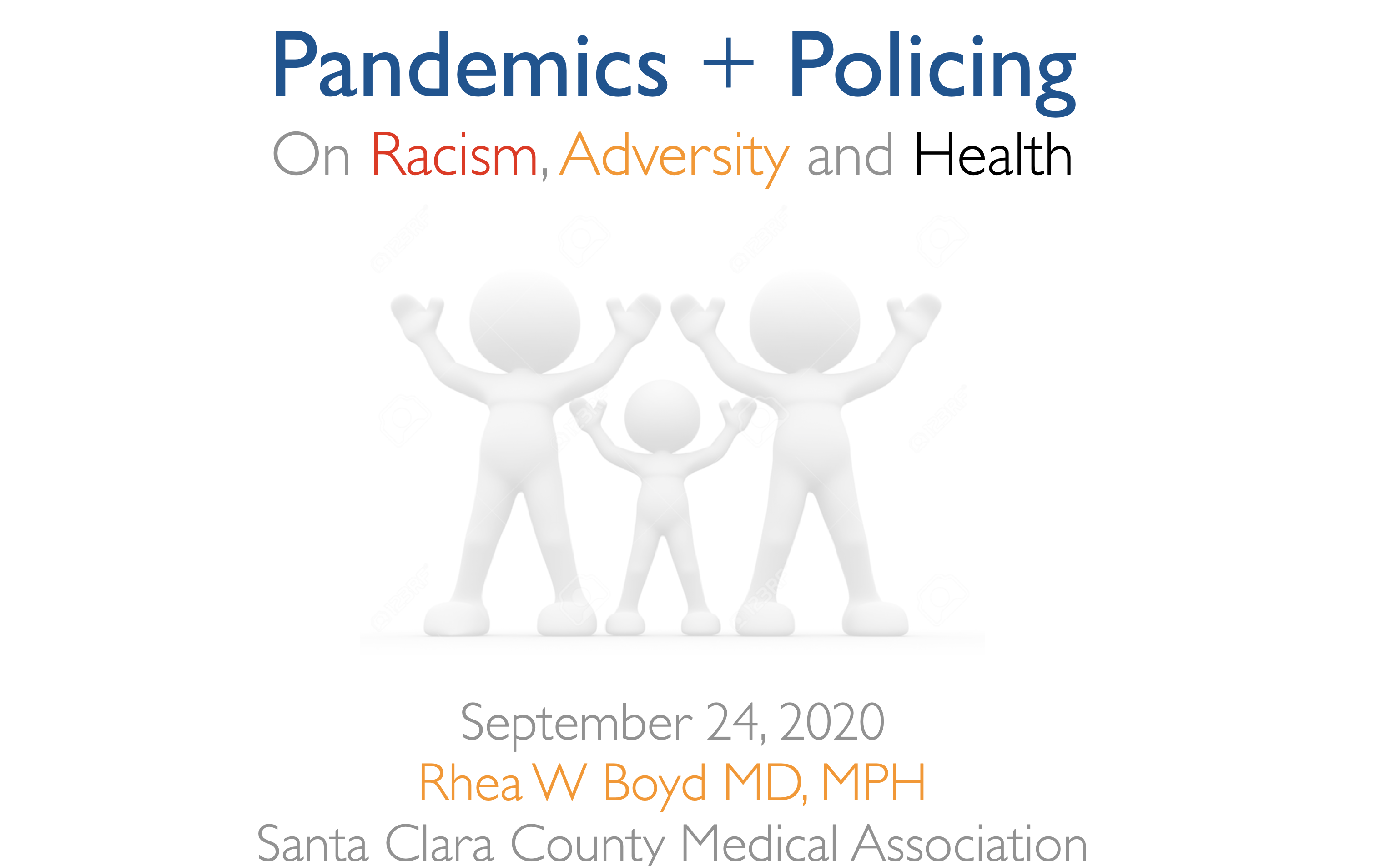 Pandemics + Policing
On Racism, Adversity and Health

September 24, 2020
Rhea W Boyd MD, MPH
Santa Clara County Medical Association